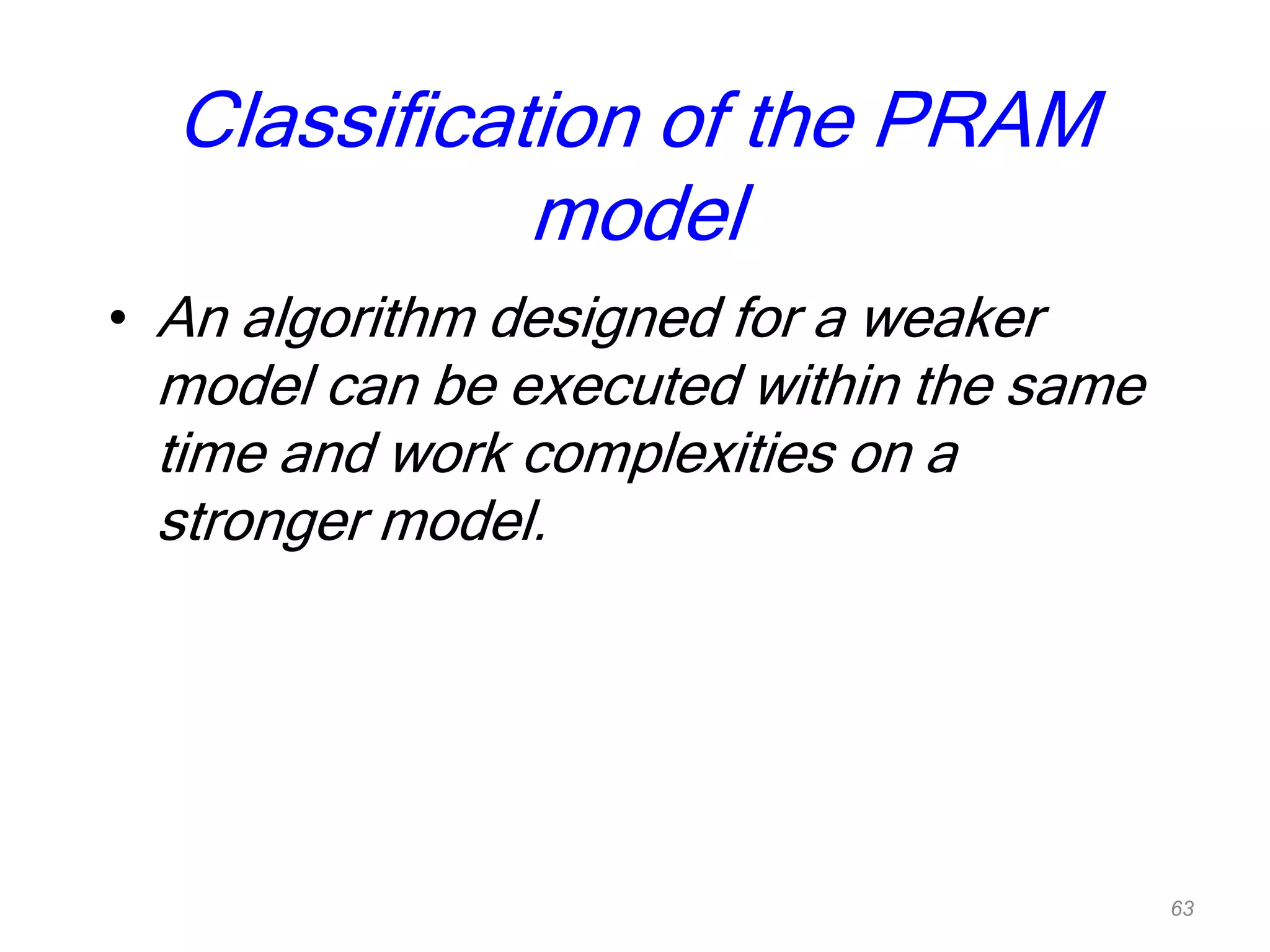 Classification of the PRAM model

• An algorithm designed for a weaker model can be executed within the same time and work complexities on a stronger model.

63